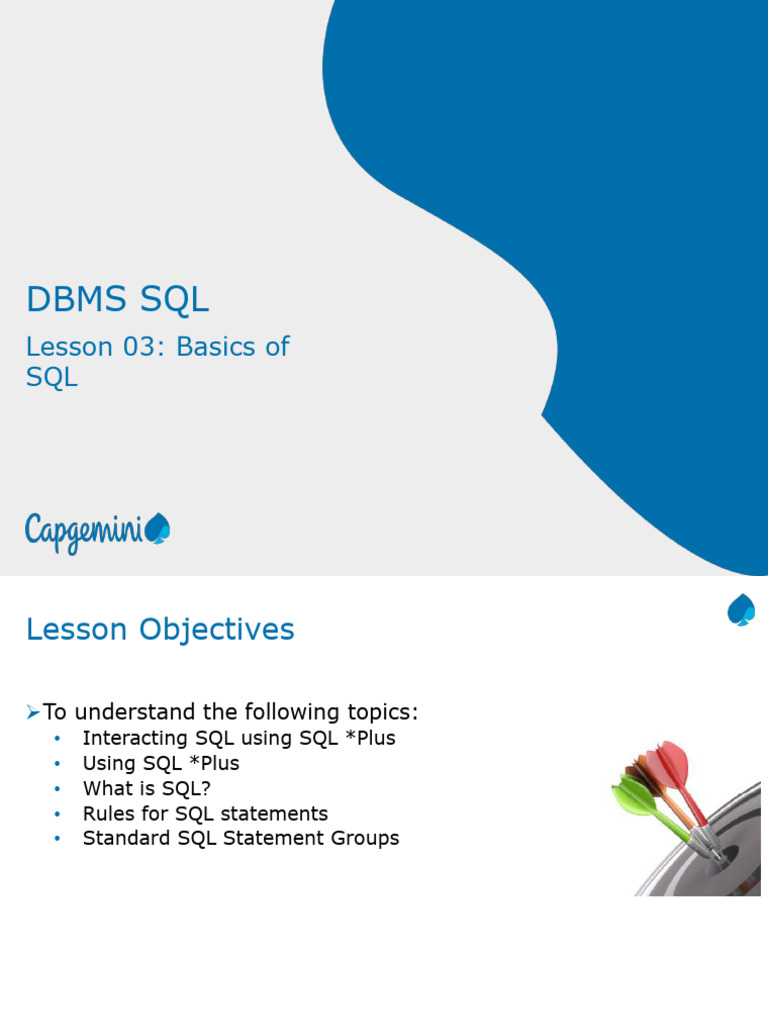 DBMS SQL

Lesson 03: Basics of SQL

Capgemini

Lesson Objectives

➢To understand the following topics:
• Interacting SQL using SQL *Plus
• Using SQL *Plus
• What is SQL?
• Rules for SQL statements
• Standard SQL Statement Groups